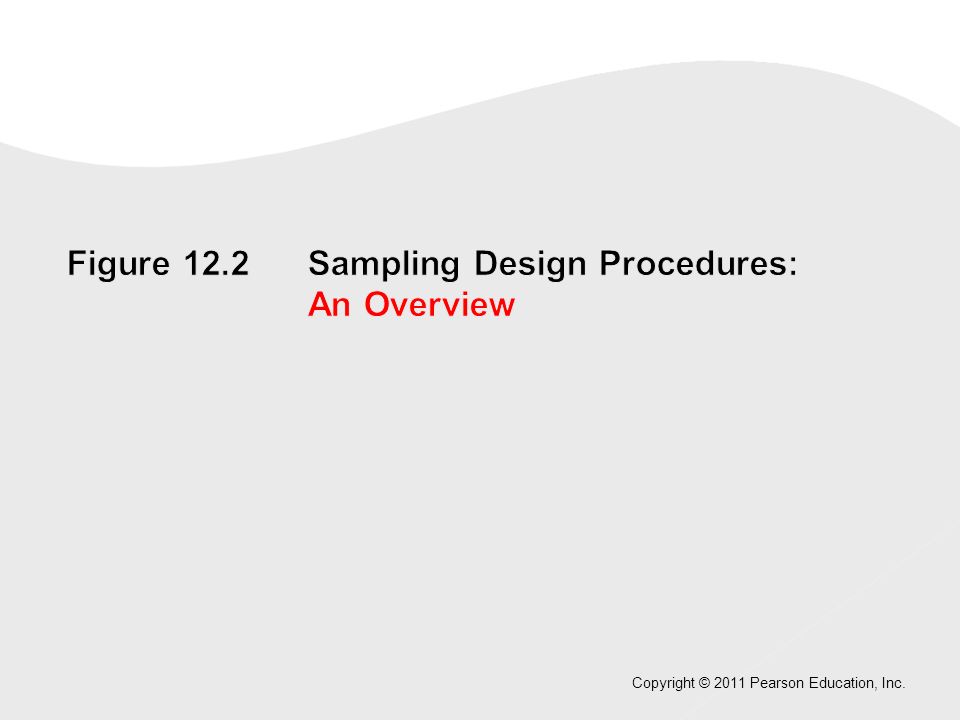 Figure 12.2 Sampling Design Procedures: An Overview

Copyright © 2011 Pearson Education, Inc.